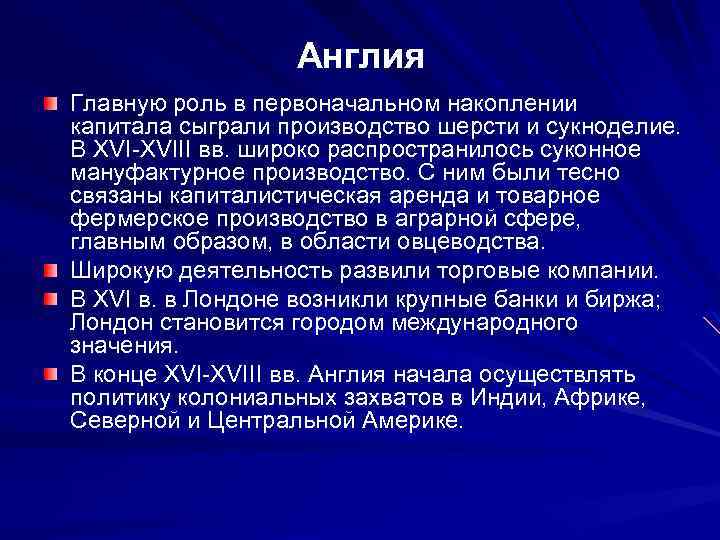 Англия

Главную роль в первоначальном накоплении капитала сыграли производство шерсти и сукноделие. В XVI-XVIII вв. широко распространилось суконное мануфактурное производство. С ним были тесно связаны капиталистическая аренда и товарное фермерское производство в аграрной сфере, главным образом, в области овцеводства.

Широкую деятельность развили торговые компании.

В XVI в. в Лондоне возникли крупные банки и биржа; Лондон становится городом международного значения.

В конце XVI-XVIII вв. Англия начала осуществлять политику колониальных захватов в Индии, Африке, Северной и Центральной Америке.